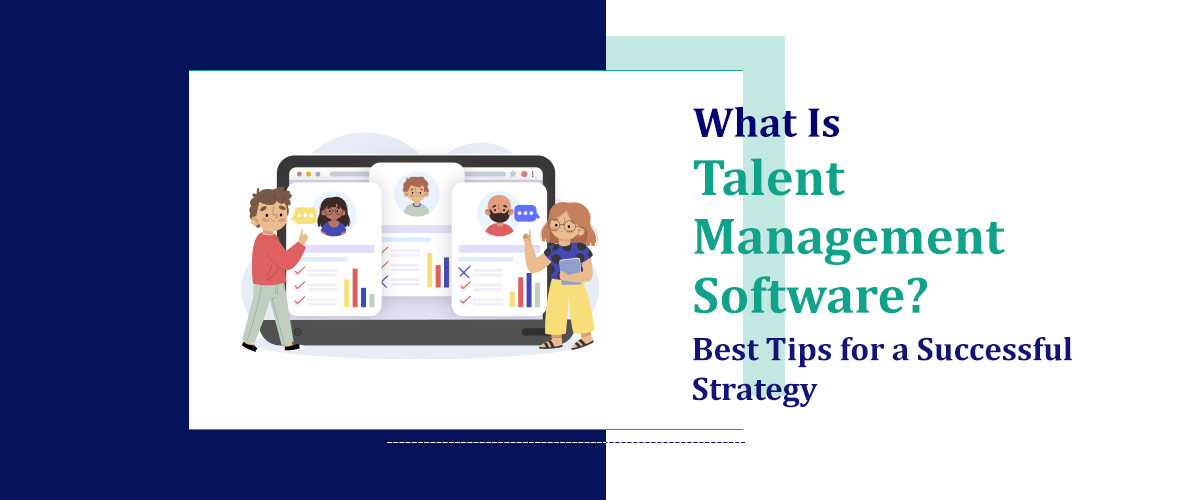 What Is

Talent Management Software?

Best Tips for a Successful Strategy